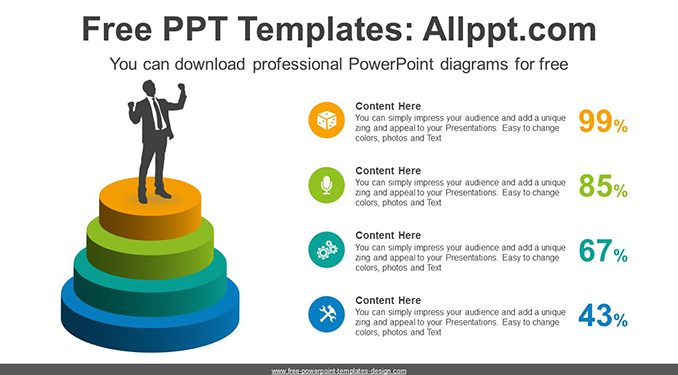 Free PPT Templates: Allppt.com

You can download professional PowerPoint diagrams for free

Content Here
You can simply impress your audience and add a unique zing and appeal to your Presentations. Easy to change colors, photos and Text

99%

Content Here
You can simply impress your audience and add a unique zing and appeal to your Presentations. Easy to change colors, photos and Text

85%

Content Here
You can simply impress your audience and add a unique zing and appeal to your Presentations. Easy to change colors, photos and Text

67%

Content Here
You can simply impress your audience and add a unique zing and appeal to your Presentations. Easy to change colors, photos and Text

43%

www.free-powerpoint-templates-design.com